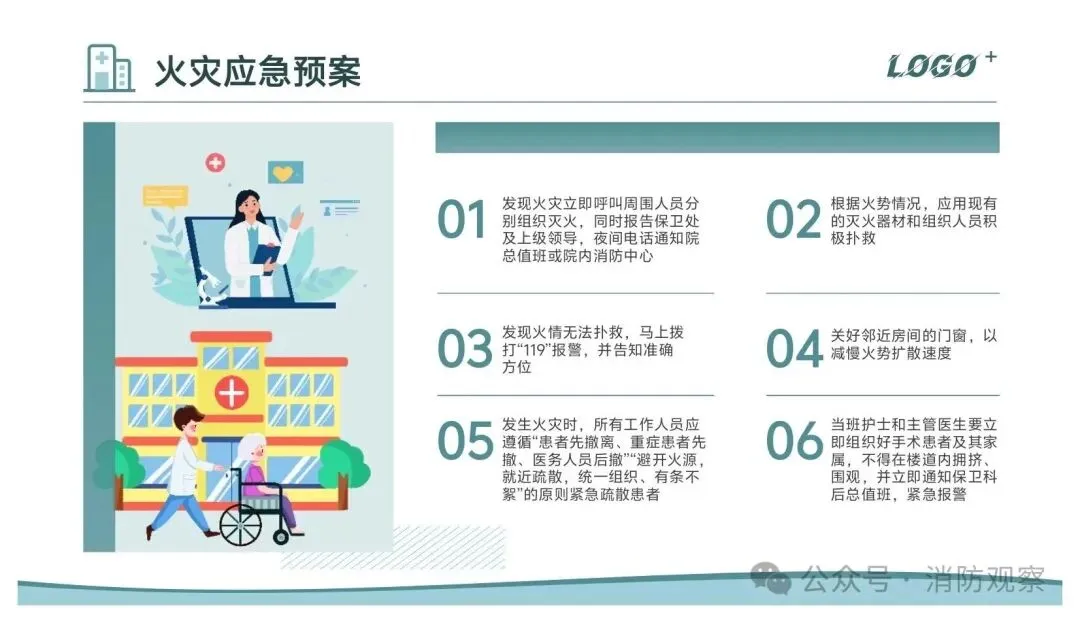 火灾应急预案

LOGO+

01 发现火灾立即呼叫周围人员分别组织灭火，同时报告保卫处及上级领导，夜间电话通知院总值班或院内消防中心

02 根据火势情况，应用现有的灭火器材和组织人员积极扑救

03 发现火情无法扑救，马上拨打“119”报警，并告知准确方位

04 关好邻近房间的门窗，以减慢火势扩散速度

05 发生火灾时，所有工作人员应遵循“患者先撤离、重症患者先撤、医务人员后撤”“避开火源，就近疏散，统一组织、有条不紊”的原则紧急疏散患者

06 当班护士和主管医生要立即组织好手术患者及其家属，不得在楼道内拥挤、围观，并立即通知保卫科后总值班，紧急报警

公众号 · 消防观察